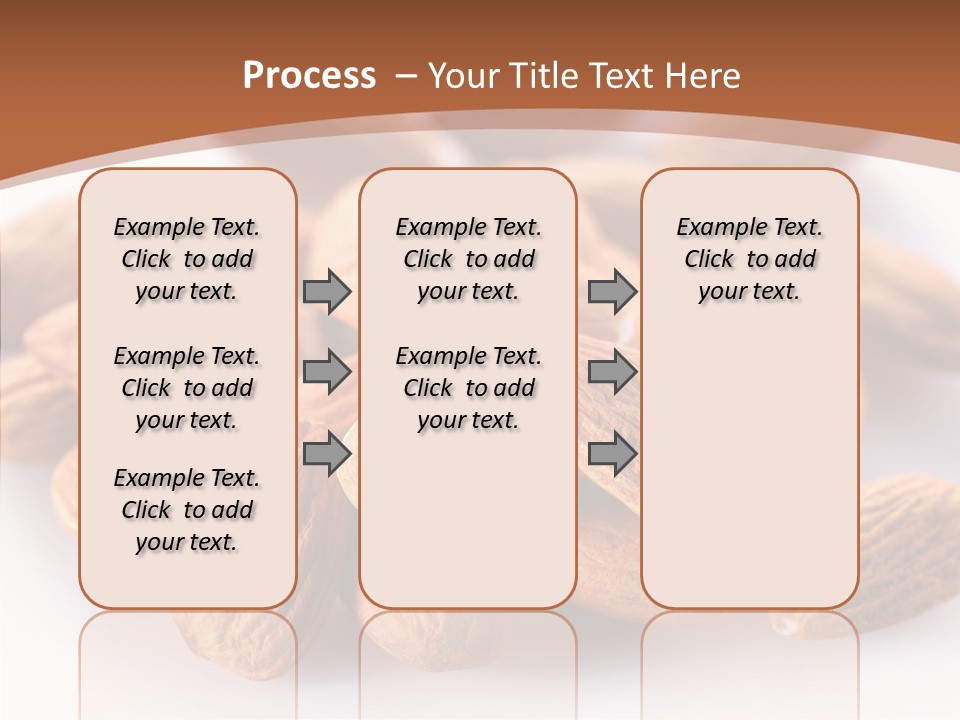 Process – Your Title Text Here

Example Text. Click to add your text.

Example Text. Click to add your text.

Example Text. Click to add your text.

Example Text. Click to add your text.

Example Text. Click to add your text.

Example Text. Click to add your text.